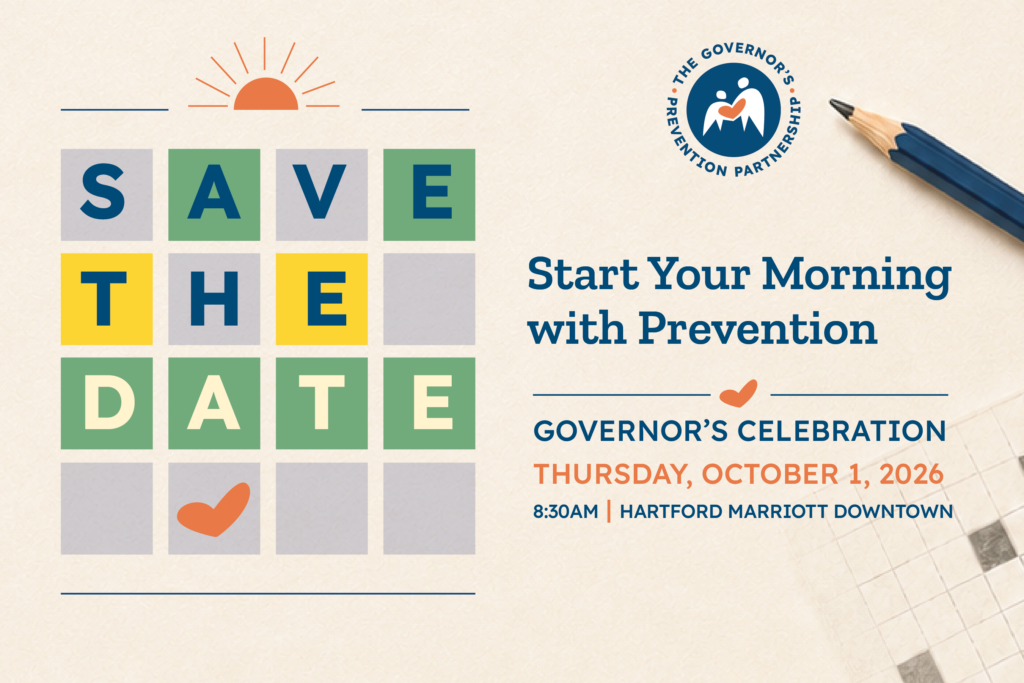 SAVE
THE
DATE

THE GOVERNOR'S PREVENTION PARTNERSHIP

Start Your Morning with Prevention

GOVERNOR'S CELEBRATION
THURSDAY, OCTOBER 1, 2026
8:30AM | HARTFORD MARRIOTT DOWNTOWN